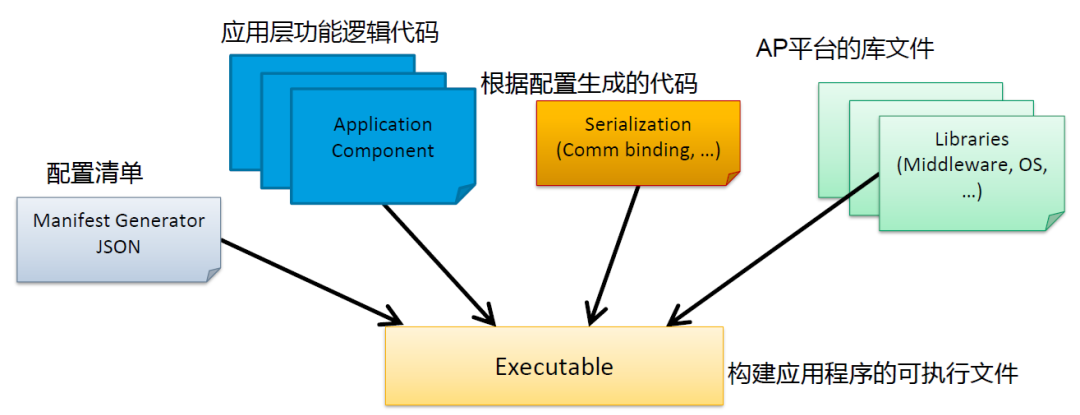 应用层功能逻辑代码

Application Component

根据配置生成的代码

Serialization (Comm binding, …)

AP平台的库文件

Libraries (Middleware, OS, …)

配置清单

Manifest Generator JSON

Executable

构建应用程序的可执行文件